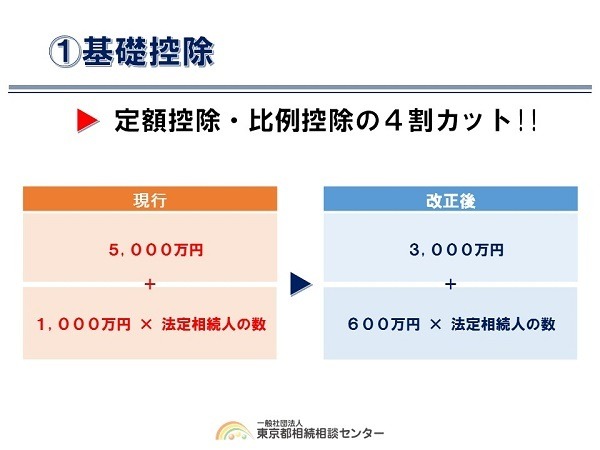 ①基礎控除

定額控除・比例控除の４割カット!!

現行

５，０００万円

＋

１，０００万円 × 法定相続人の数

改正後

３，０００万円

＋

６００万円 × 法定相続人の数

一般社団法人
東京都相続相談センター